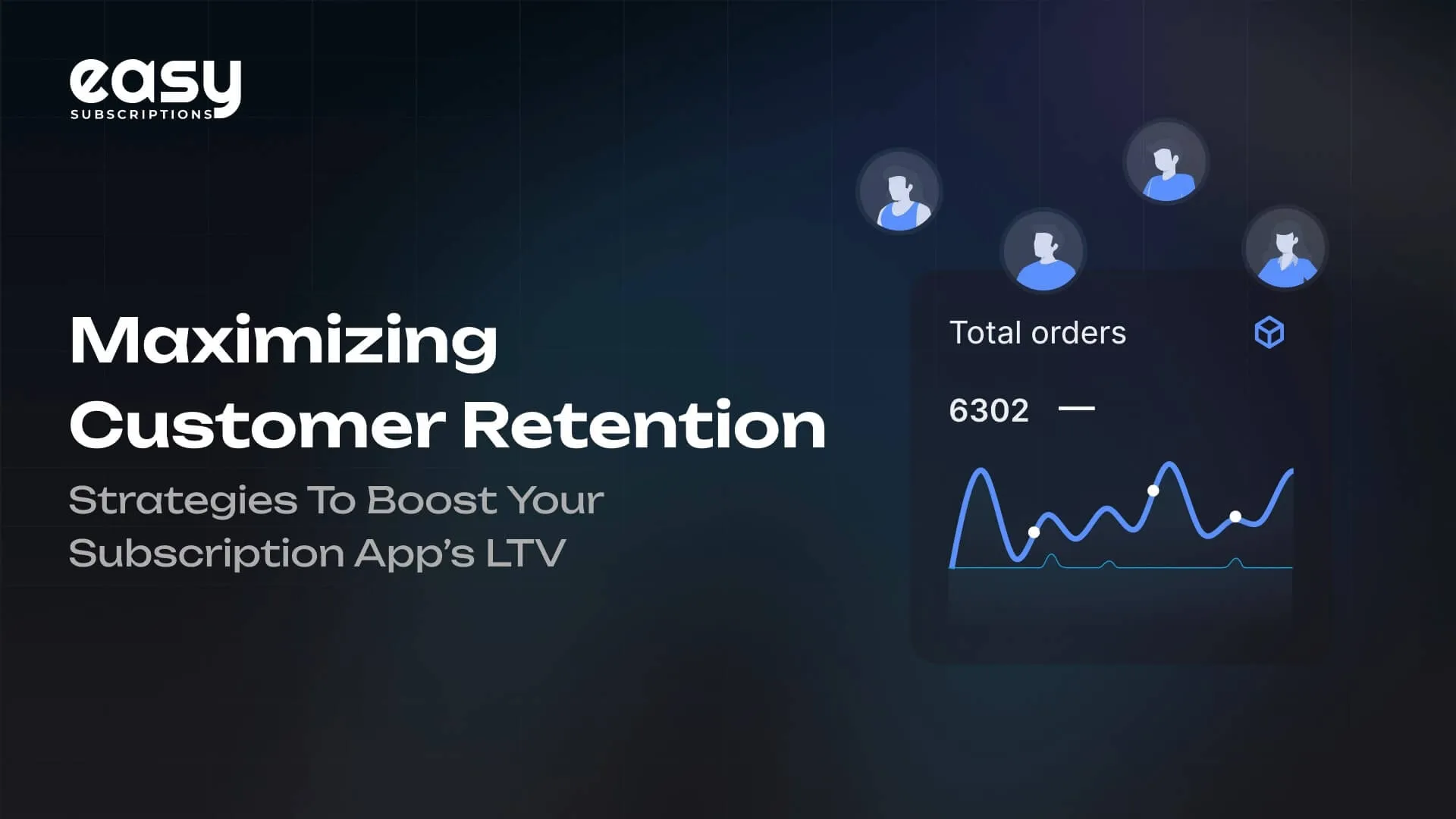 easy
SUBSCRIPTIONS

Maximizing Customer Retention

Strategies To Boost Your Subscription App's LTV

Total orders

6302 —